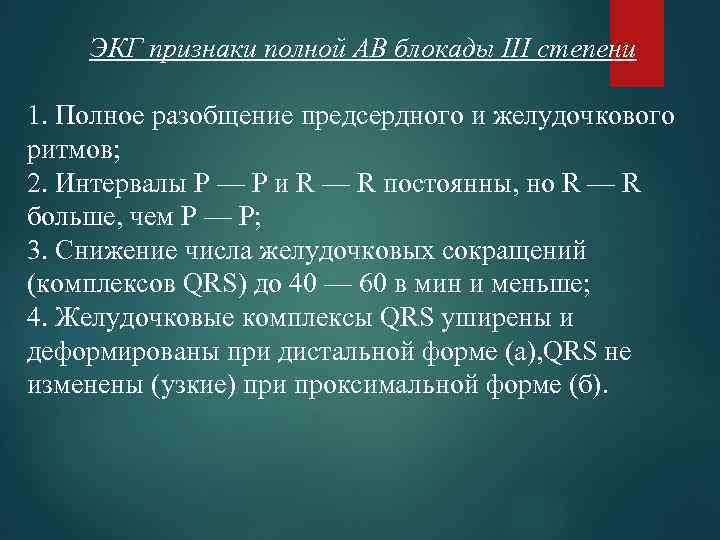 ЭКГ признаки полной АВ блокады III степени

1. Полное разобщение предсердного и желудочкового ритмов;
2. Интервалы Р — Р и R — R постоянны, но R — R больше, чем Р — Р;
3. Снижение числа желудочковых сокращений (комплексов QRS) до 40 — 60 в мин и меньше;
4. Желудочковые комплексы QRS уширены и деформированы при дистальной форме (а),QRS не изменены (узкие) при проксимальной форме (б).